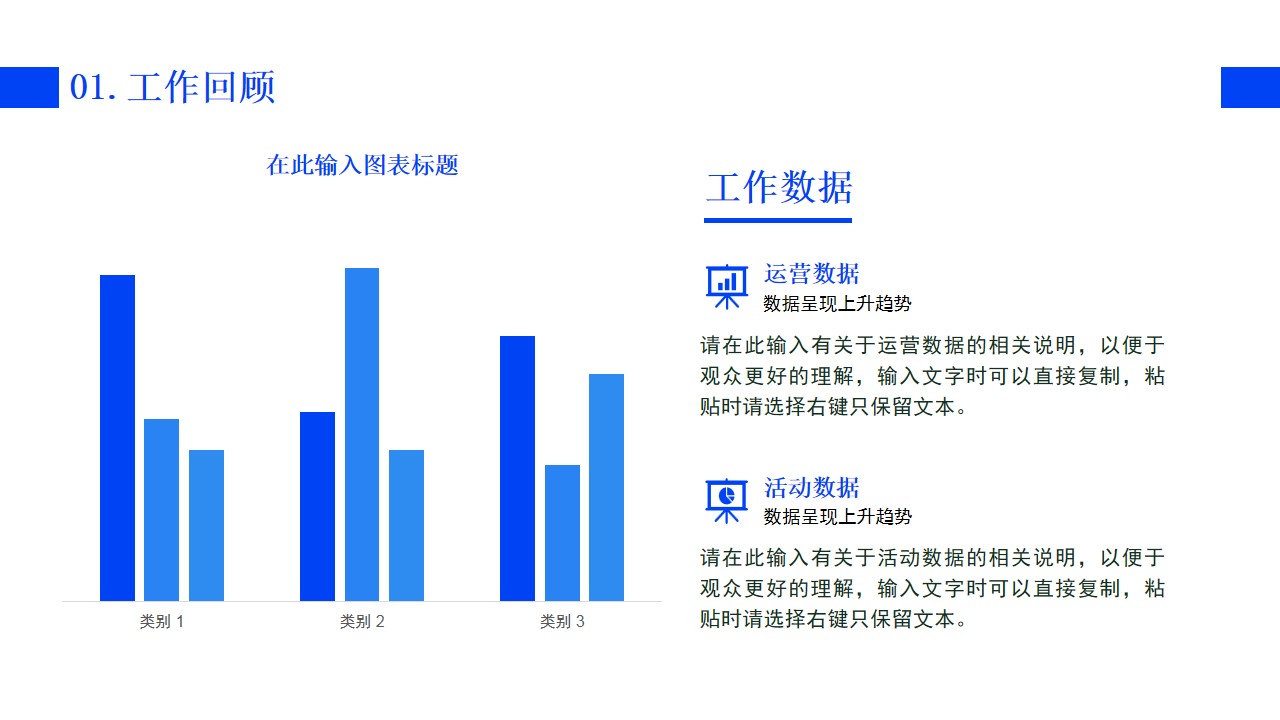 01. 工作回顾

在此输入图表标题

类别 1
类别 2
类别 3

工作数据

运营数据
数据呈现上升趋势

请在此输入有关于运营数据的相关说明，以便于观众更好的理解，输入文字时可以直接复制，粘贴时请选择右键只保留文本。

活动数据
数据呈现上升趋势

请在此输入有关于活动数据的相关说明，以便于观众更好的理解，输入文字时可以直接复制，粘贴时请选择右键只保留文本。